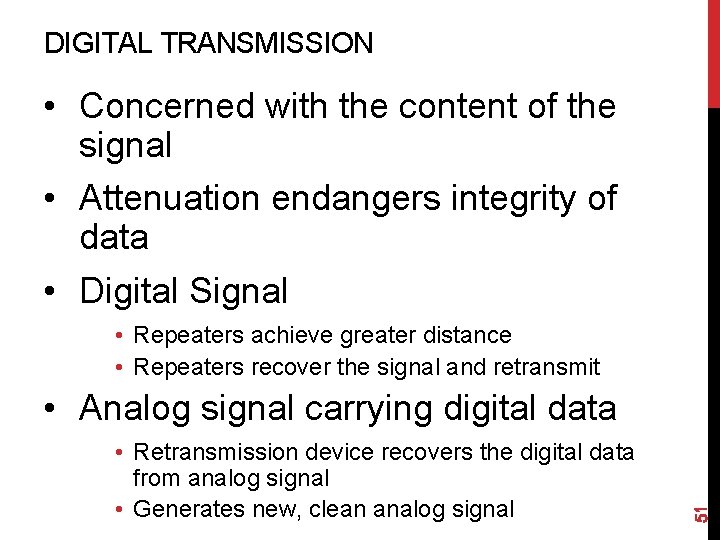 DIGITAL TRANSMISSION

• Concerned with the content of the signal
• Attenuation endangers integrity of data
• Digital Signal
 • Repeaters achieve greater distance
 • Repeaters recover the signal and retransmit
• Analog signal carrying digital data
 • Retransmission device recovers the digital data from analog signal
 • Generates new, clean analog signal

51